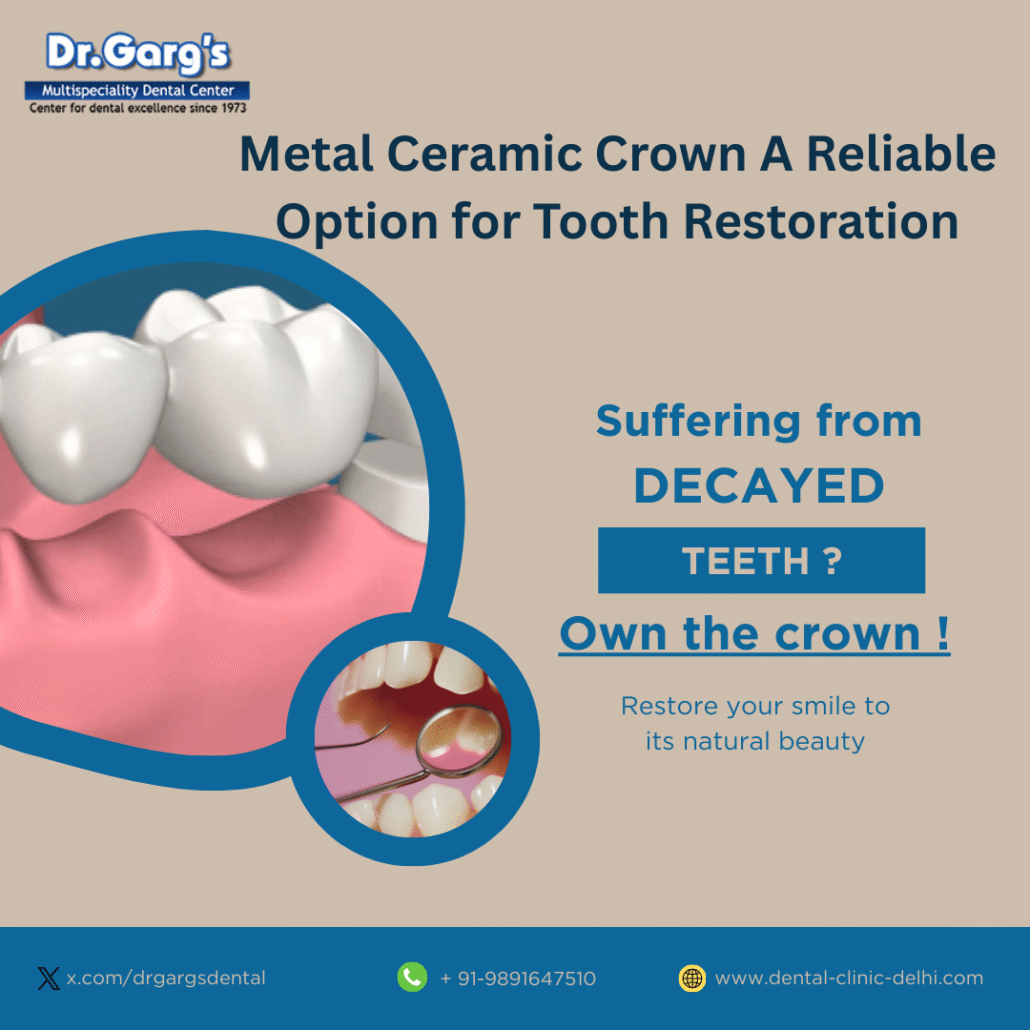 Dr.Garg's
Multispeciality Dental Center
Center for dental excellence since 1973

Metal Ceramic Crown A Reliable Option for Tooth Restoration

Suffering from
DECAYED
TEETH ?
Own the crown !

Restore your smile to its natural beauty

x.com/drgargsdental
+ 91-9891647510
www.dental-clinic-delhi.com